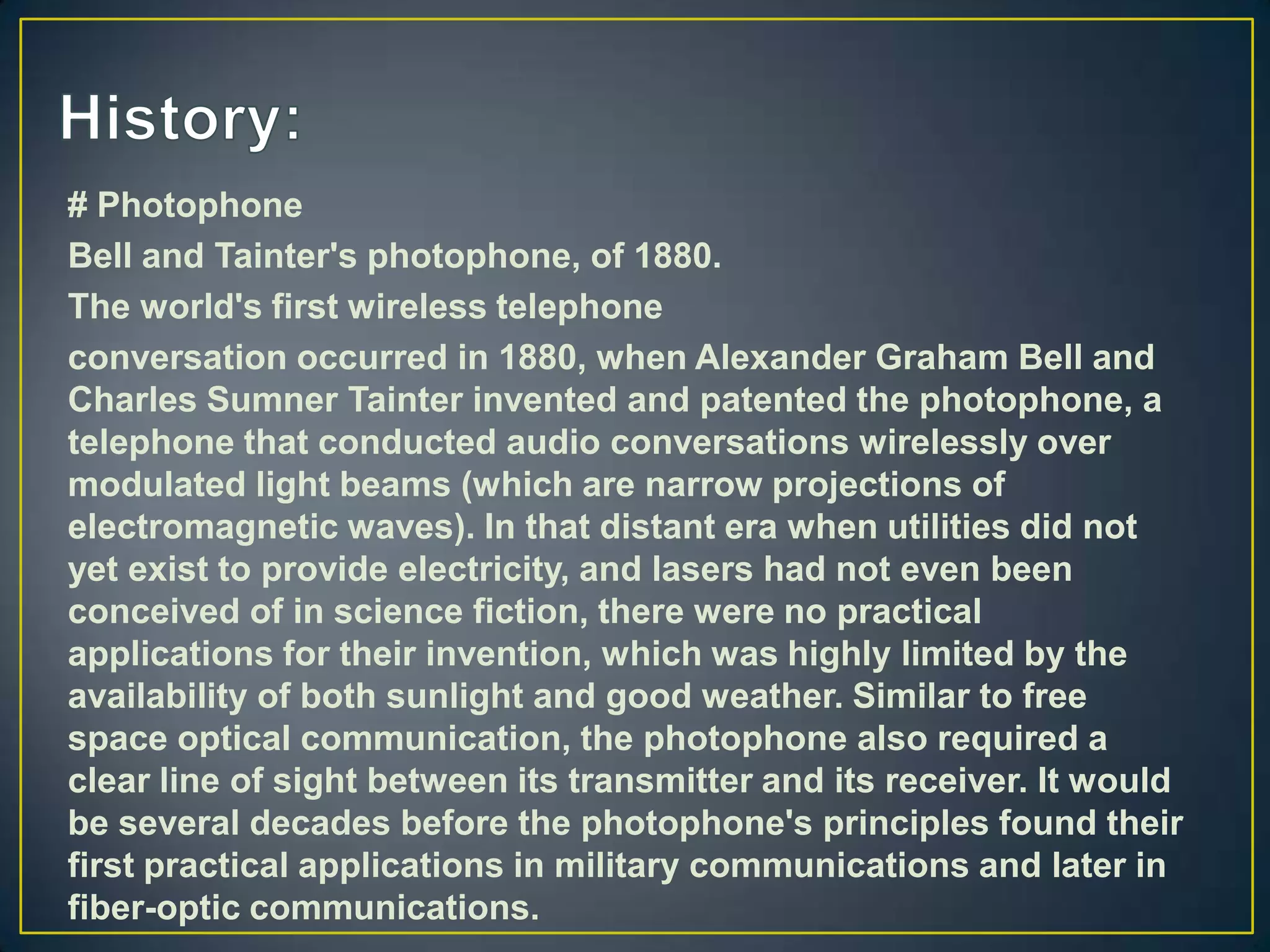 History:

# Photophone

Bell and Tainter's photophone, of 1880.

The world's first wireless telephone

conversation occurred in 1880, when Alexander Graham Bell and Charles Sumner Tainter invented and patented the photophone, a telephone that conducted audio conversations wirelessly over modulated light beams (which are narrow projections of electromagnetic waves). In that distant era when utilities did not yet exist to provide electricity, and lasers had not even been conceived of in science fiction, there were no practical applications for their invention, which was highly limited by the availability of both sunlight and good weather. Similar to free space optical communication, the photophone also required a clear line of sight between its transmitter and its receiver. It would be several decades before the photophone's principles found their first practical applications in military communications and later in fiber-optic communications.